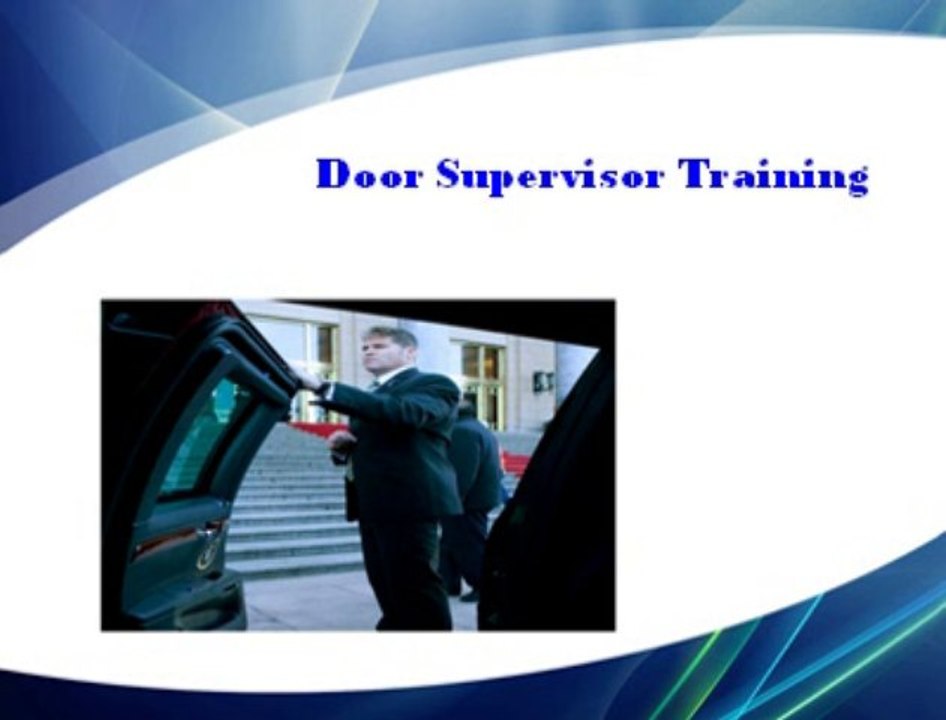 Door Supervisor Training